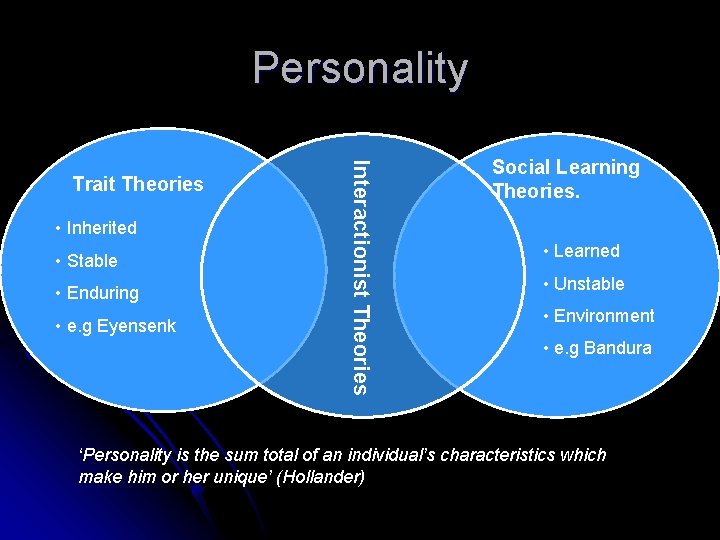 Personality

Trait Theories

• Inherited
• Stable
• Enduring
• e.g Eyensenk

Interactionist Theories

Social Learning Theories.

• Learned
• Unstable
• Environment
• e.g Bandura

'Personality is the sum total of an individual's characteristics which make him or her unique' (Hollander)